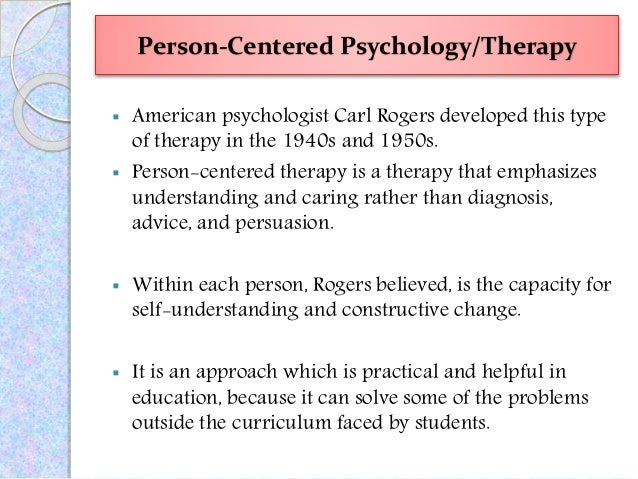 Person-Centered Psychology/Therapy

▪ American psychologist Carl Rogers developed this type of therapy in the 1940s and 1950s.

▪ Person-centered therapy is a therapy that emphasizes understanding and caring rather than diagnosis, advice, and persuasion.

▪ Within each person, Rogers believed, is the capacity for self-understanding and constructive change.

▪ It is an approach which is practical and helpful in education, because it can solve some of the problems outside the curriculum faced by students.